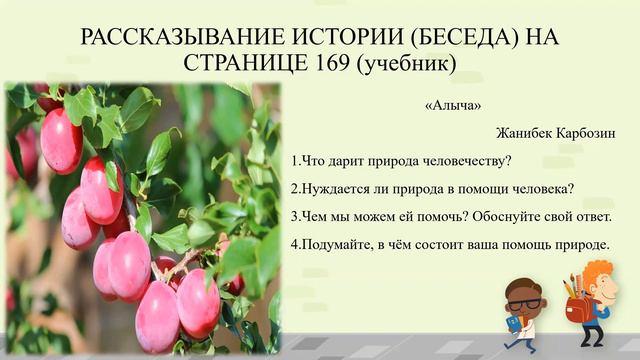 РАССКАЗЫВАНИЕ ИСТОРИИ (БЕСЕДА) НА СТРАНИЦЕ 169 (учебник)

«Алыча»

Жанибек Карбозин

1.Что дарит природа человечеству?

2.Нуждается ли природа в помощи человека?

3.Чем мы можем ей помочь? Обоснуйте свой ответ.

4.Подумайте, в чём состоит ваша помощь природе.